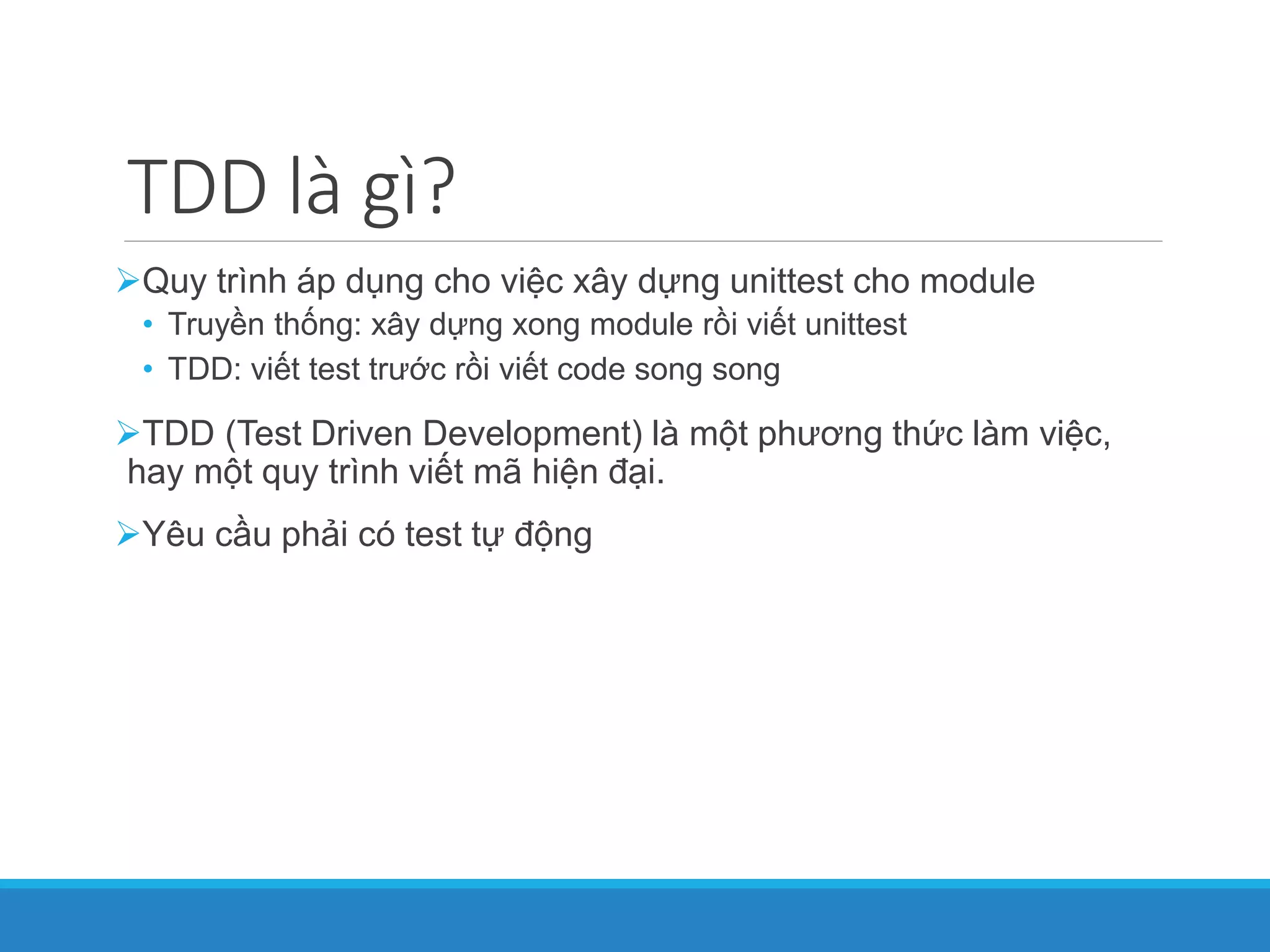 TDD là gì?

➢Quy trình áp dụng cho việc xây dựng unittest cho module
• Truyền thống: xây dựng xong module rồi viết unittest
• TDD: viết test trước rồi viết code song song

➢TDD (Test Driven Development) là một phương thức làm việc, hay một quy trình viết mã hiện đại.

➢Yêu cầu phải có test tự động